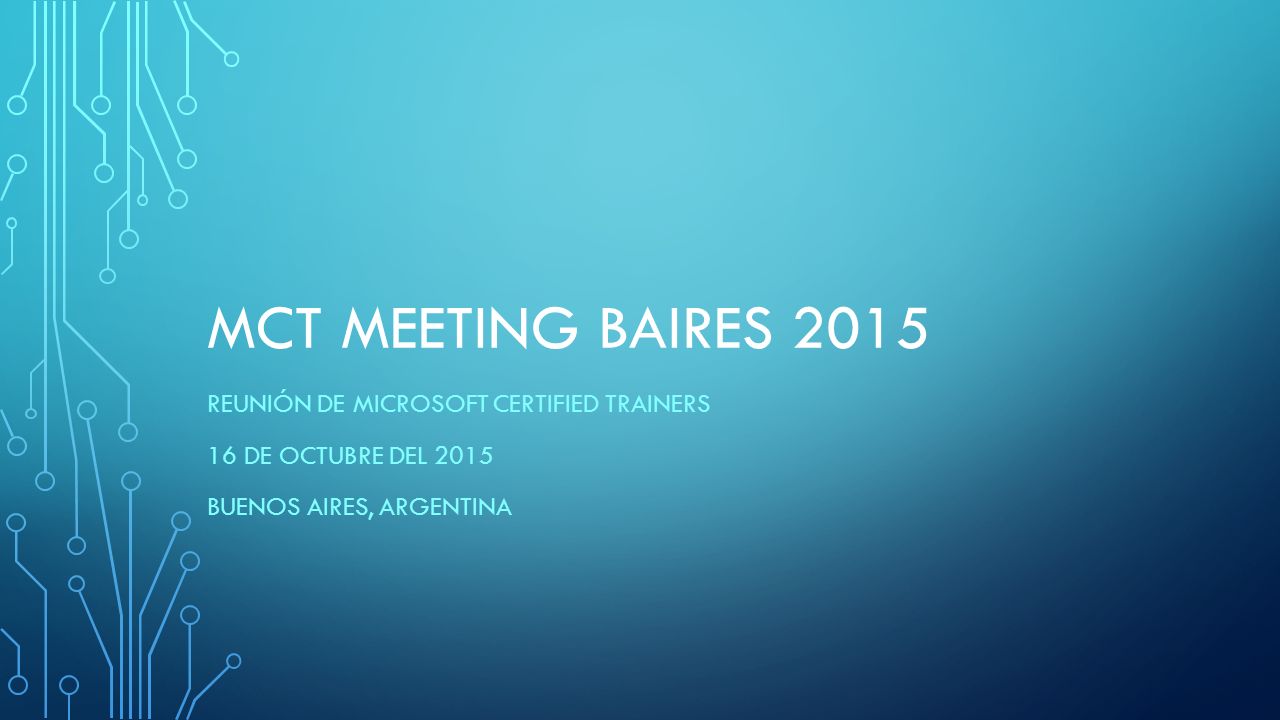 MCT MEETING BAIRES 2015

REUNIÓN DE MICROSOFT CERTIFIED TRAINERS

16 DE OCTUBRE DEL 2015

BUENOS AIRES, ARGENTINA